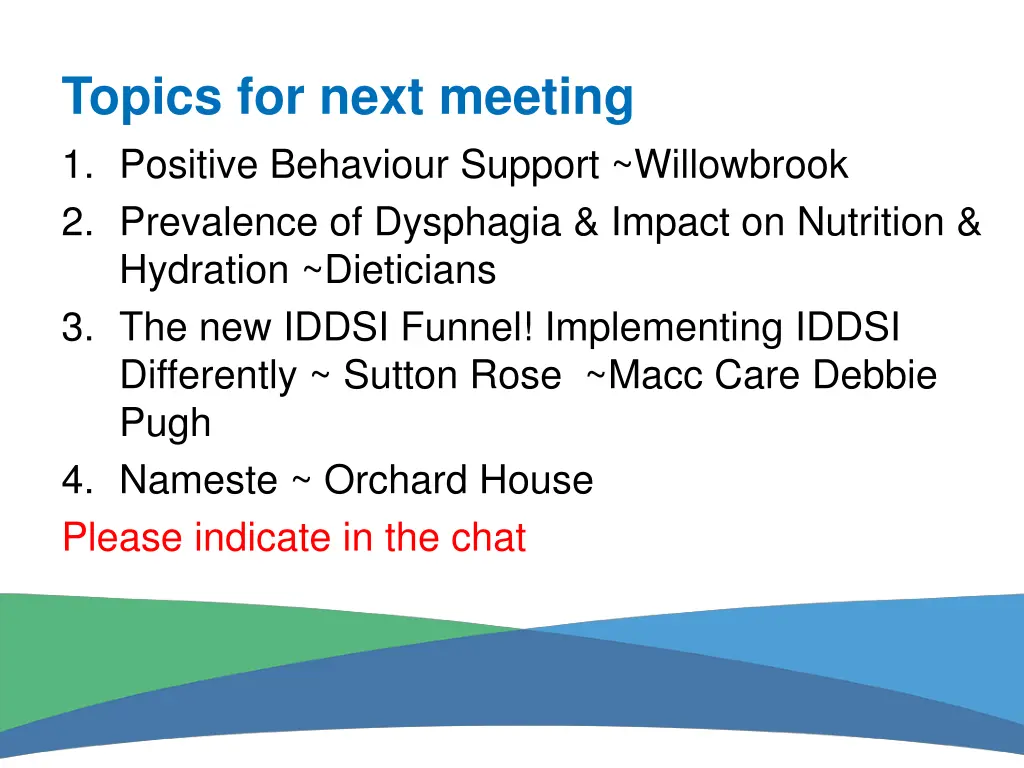 Topics for next meeting

1. Positive Behaviour Support ~Willowbrook
2. Prevalence of Dysphagia & Impact on Nutrition & Hydration ~Dieticians
3. The new IDDSI Funnel! Implementing IDDSI Differently ~ Sutton Rose ~Macc Care Debbie Pugh
4. Nameste ~ Orchard House

Please indicate in the chat